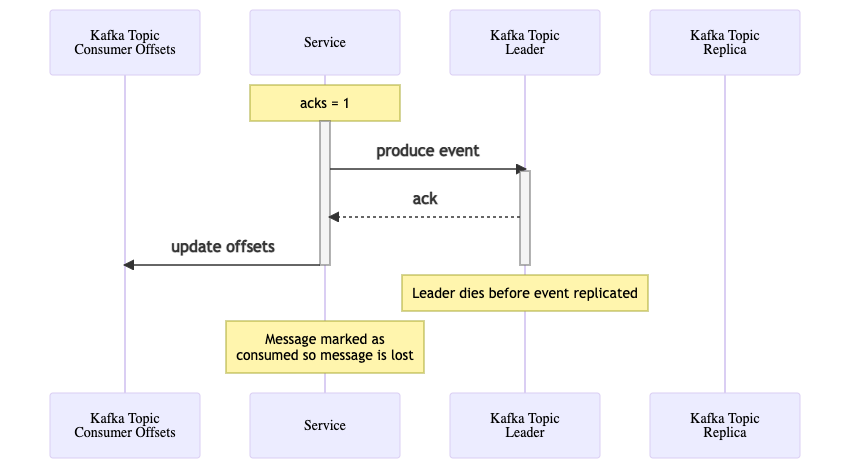 Kafka Topic Consumer Offsets

Service

Kafka Topic Leader

Kafka Topic Replica

acks = 1

produce event

ack

update offsets

Leader dies before event replicated

Message marked as consumed so message is lost

Kafka Topic Consumer Offsets

Service

Kafka Topic Leader

Kafka Topic Replica